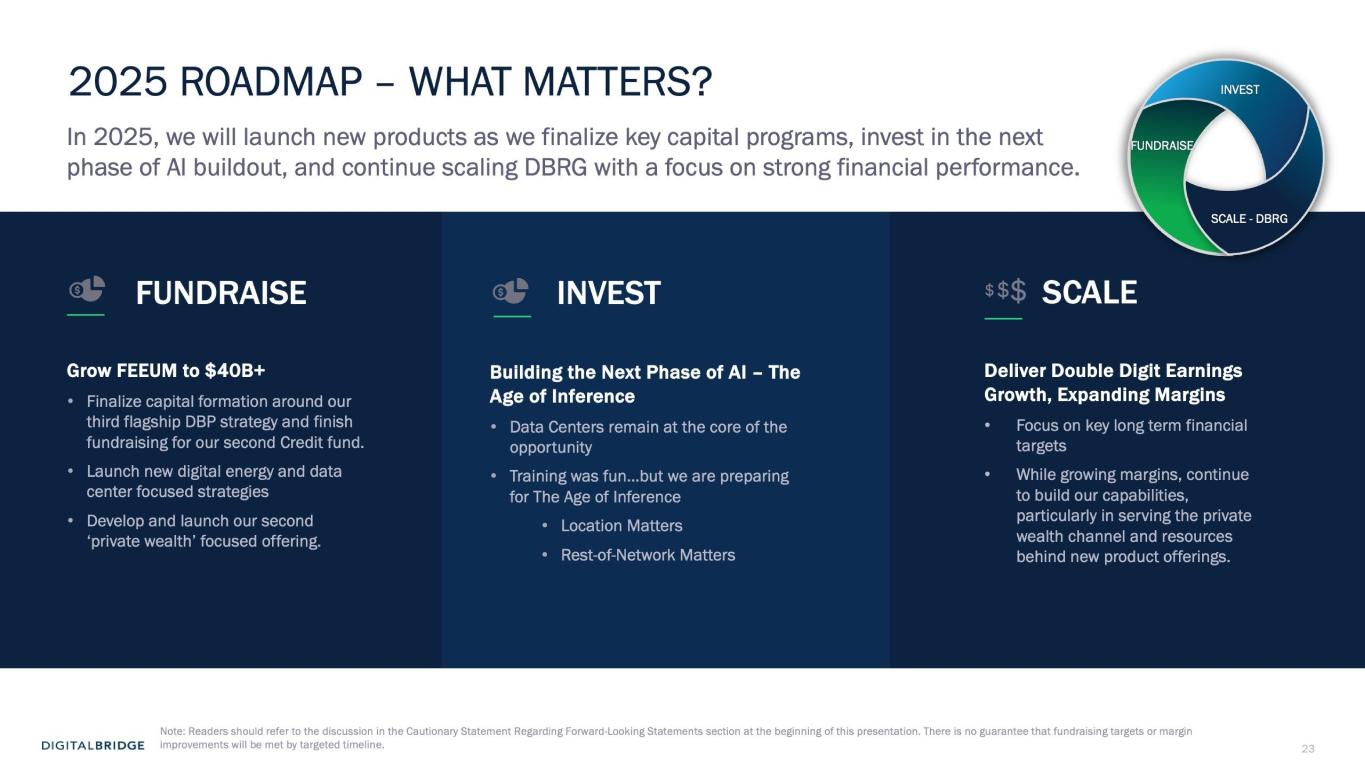 2025 ROADMAP – WHAT MATTERS?

In 2025, we will launch new products as we finalize key capital programs, invest in the next phase of AI buildout, and continue scaling DBRG with a focus on strong financial performance.

INVEST
FUNDRAISE
SCALE - DBRG

FUNDRAISE

Grow FEEUM to $40B+

• Finalize capital formation around our third flagship DBP strategy and finish fundraising for our second Credit fund.
• Launch new digital energy and data center focused strategies
• Develop and launch our second 'private wealth' focused offering.

INVEST

Building the Next Phase of AI – The Age of Inference

• Data Centers remain at the core of the opportunity
• Training was fun…but we are preparing for The Age of Inference
  • Location Matters
  • Rest-of-Network Matters

$$$ SCALE

Deliver Double Digit Earnings Growth, Expanding Margins

• Focus on key long term financial targets
• While growing margins, continue to build our capabilities, particularly in serving the private wealth channel and resources behind new product offerings.

DIGITALBRIDGE

Note: Readers should refer to the discussion in the Cautionary Statement Regarding Forward-Looking Statements section at the beginning of this presentation. There is no guarantee that fundraising targets or margin improvements will be met by targeted timeline.

23